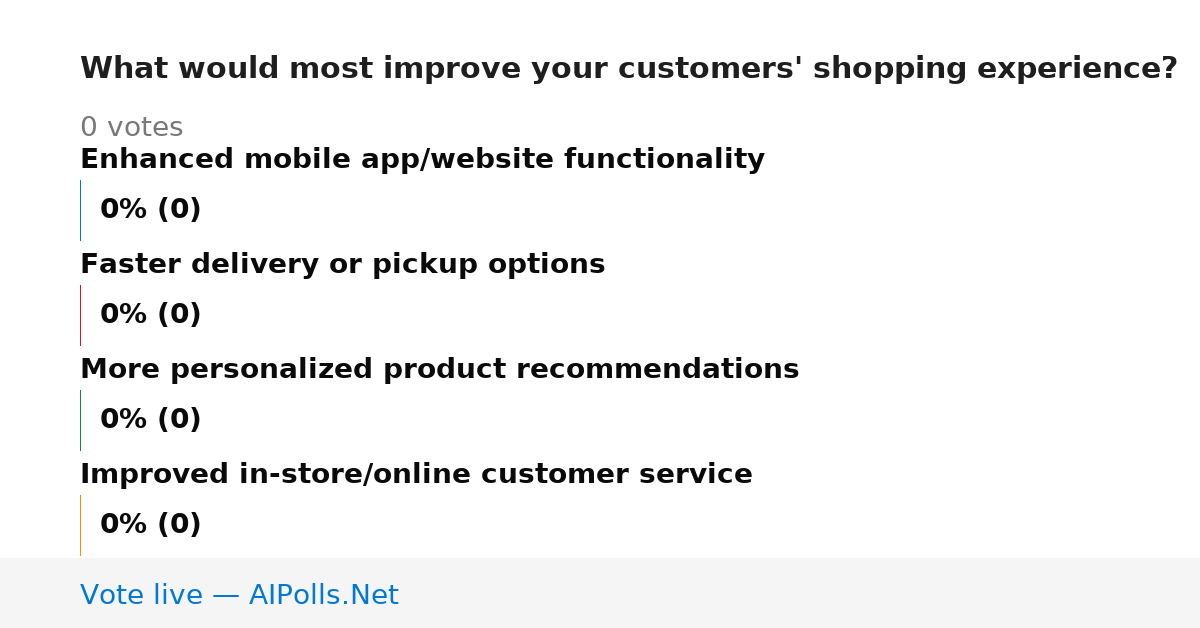 What would most improve your customers' shopping experience?

0 votes

Enhanced mobile app/website functionality

0% (0)

Faster delivery or pickup options

0% (0)

More personalized product recommendations

0% (0)

Improved in-store/online customer service

0% (0)

Vote live — AIPolls.Net